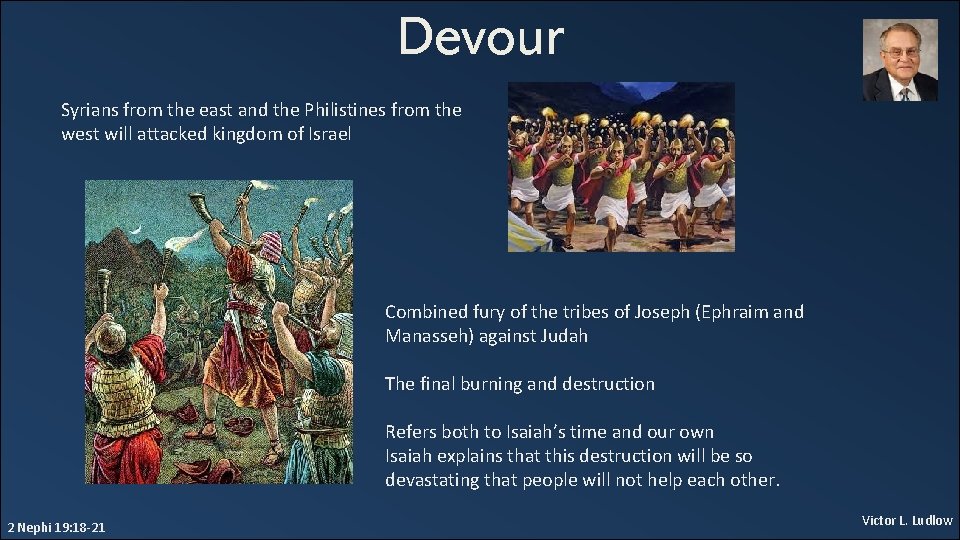 Devour

Syrians from the east and the Philistines from the west will attacked kingdom of Israel

Combined fury of the tribes of Joseph (Ephraim and Manasseh) against Judah

The final burning and destruction

Refers both to Isaiah's time and our own
Isaiah explains that this destruction will be so devastating that people will not help each other.

2 Nephi 19:18-21

Victor L. Ludlow